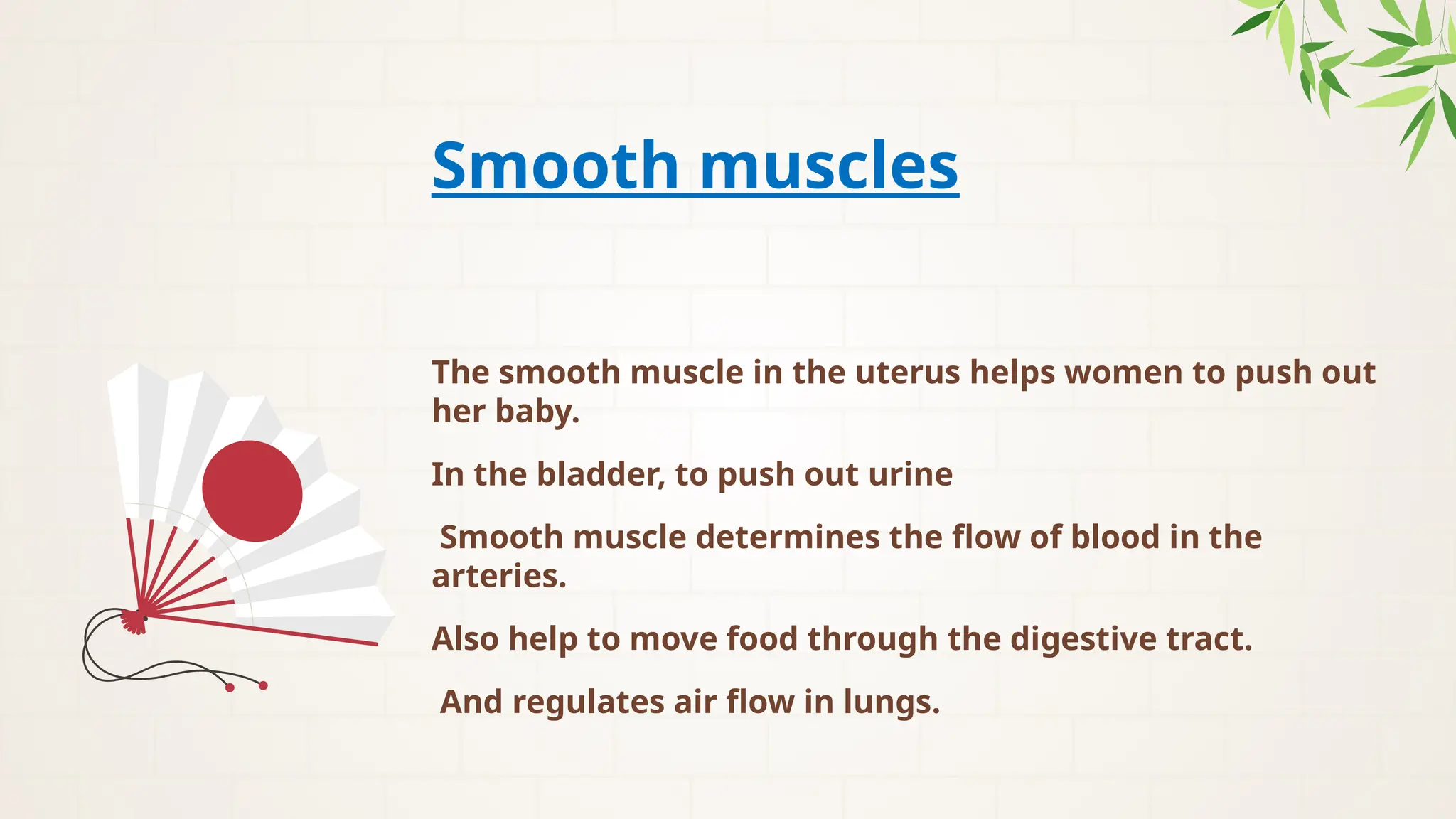 Smooth muscles

The smooth muscle in the uterus helps women to push out her baby.

In the bladder, to push out urine

Smooth muscle determines the flow of blood in the arteries.

Also help to move food through the digestive tract.

And regulates air flow in lungs.